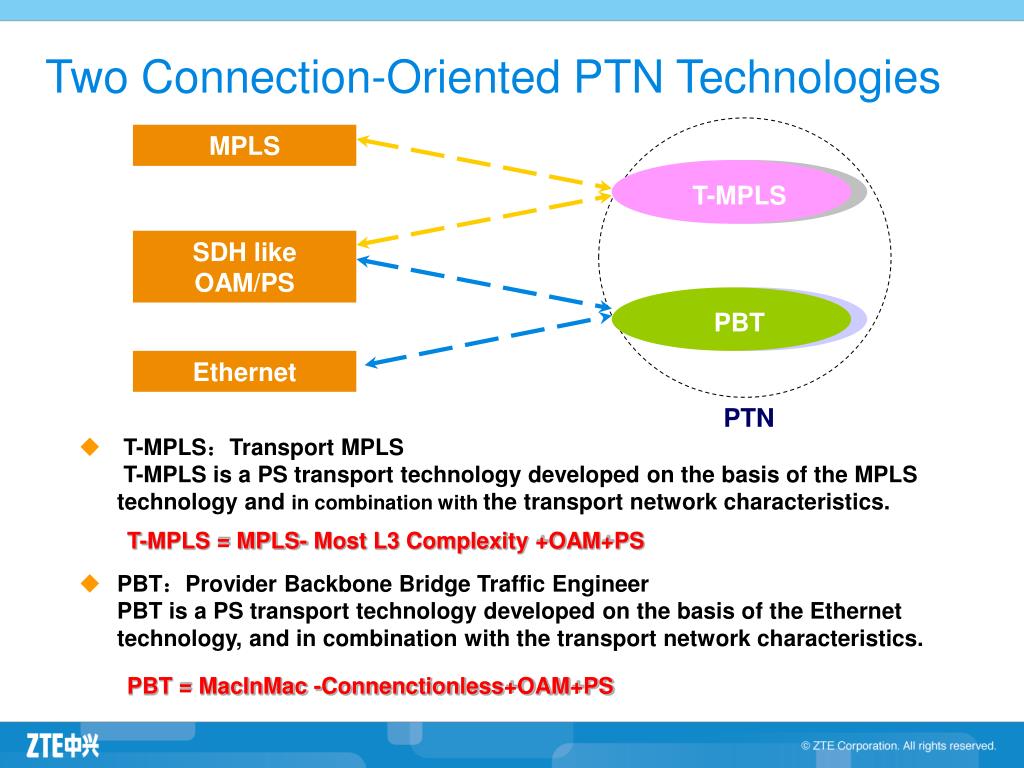 Two Connection-Oriented PTN Technologies

MPLS

SDH like OAM/PS

Ethernet

T-MPLS

PBT

PTN

◆ T-MPLS：Transport MPLS
T-MPLS is a PS transport technology developed on the basis of the MPLS technology and in combination with the transport network characteristics.

T-MPLS = MPLS- Most L3 Complexity +OAM+PS

◆ PBT：Provider Backbone Bridge Traffic Engineer
PBT is a PS transport technology developed on the basis of the Ethernet technology, and in combination with the transport network characteristics.

PBT = MacInMac -Connenctionless+OAM+PS

ZTE中兴

© ZTE Corporation. All rights reserved.